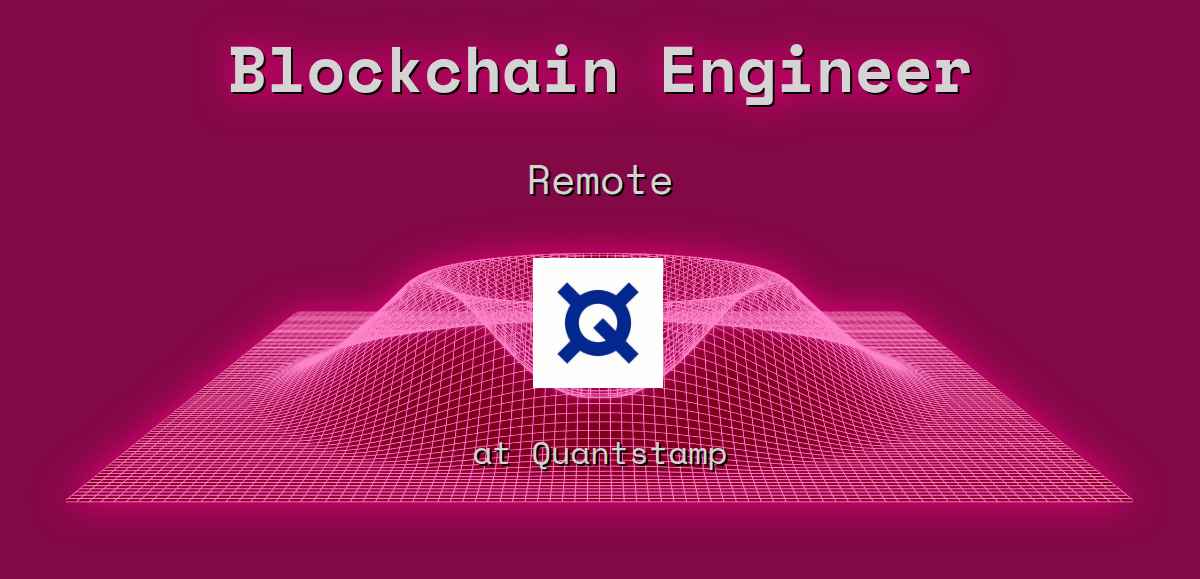 Blockchain Engineer

Remote

at Quantstamp